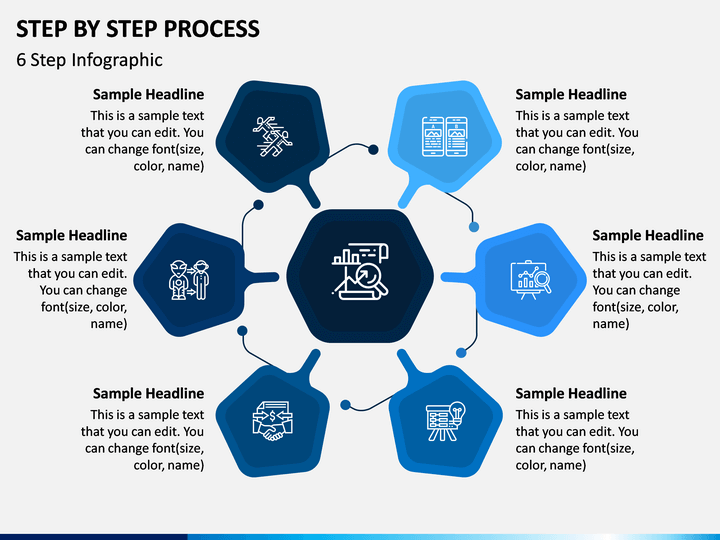 STEP BY STEP PROCESS

6 Step Infographic

Sample Headline
This is a sample text that you can edit. You can change font(size, color, name)

Sample Headline
This is a sample text that you can edit. You can change font(size, color, name)

Sample Headline
This is a sample text that you can edit. You can change font(size, color, name)

Sample Headline
This is a sample text that you can edit. You can change font(size, color, name)

Sample Headline
This is a sample text that you can edit. You can change font(size, color, name)

Sample Headline
This is a sample text that you can edit. You can change font(size, color, name)